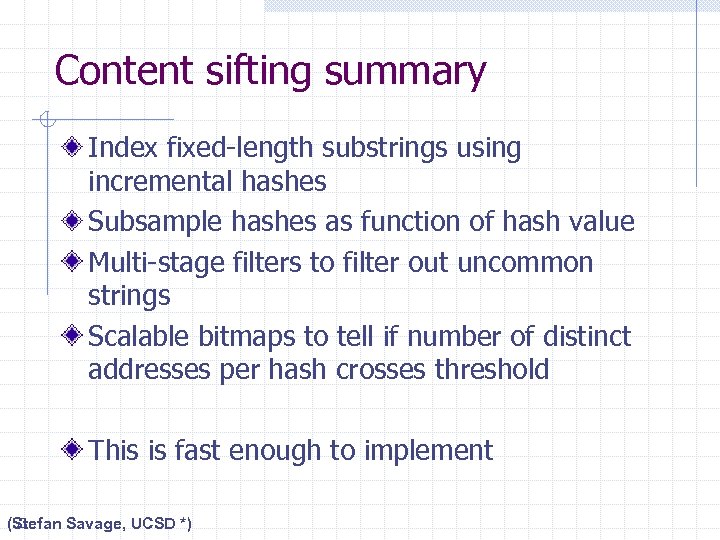 Content sifting summary

Index fixed-length substrings using incremental hashes

Subsample hashes as function of hash value

Multi-stage filters to filter out uncommon strings

Scalable bitmaps to tell if number of distinct addresses per hash crosses threshold

This is fast enough to implement

(Stefan Savage, UCSD *)